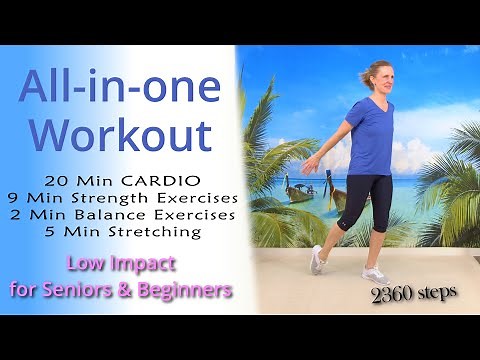 All-in-one Workout

20 Min CARDIO
9 Min Strength Exercises
2 Min Balance Exercises
5 Min Stretching

Low Impact
for Seniors & Beginners

2360 steps